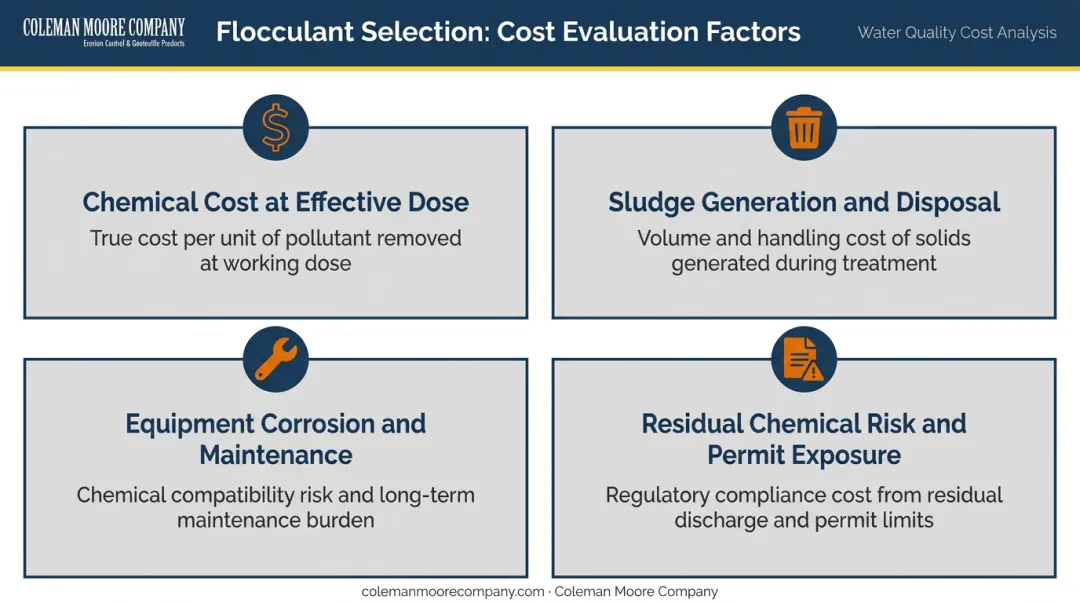 COLEMAN MOORE COMPANY
Erosion Control & Geotextile Products

Flocculant Selection: Cost Evaluation Factors

Water Quality Cost Analysis

Chemical Cost at Effective Dose
True cost per unit of pollutant removed at working dose

Sludge Generation and Disposal
Volume and handling cost of solids generated during treatment

Equipment Corrosion and Maintenance
Chemical compatibility risk and long-term maintenance burden

Residual Chemical Risk and Permit Exposure
Regulatory compliance cost from residual discharge and permit limits

colemanmoorecompany.com · Coleman Moore Company